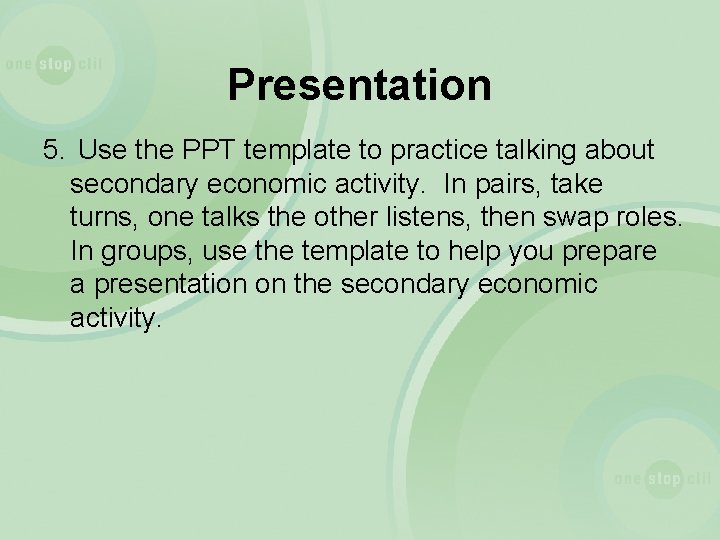 one stop clil

Presentation

5. Use the PPT template to practice talking about secondary economic activity. In pairs, take turns, one talks the other listens, then swap roles. In groups, use the template to help you prepare a presentation on the secondary economic activity.

one stop clil